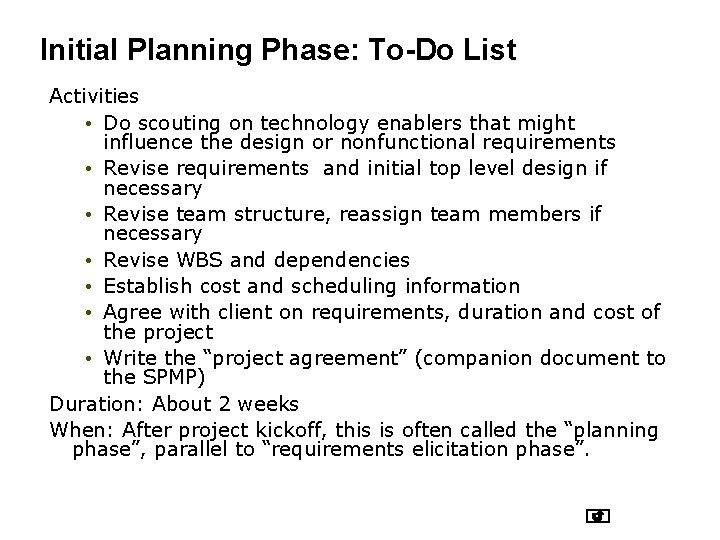 Initial Planning Phase: To-Do List

Activities

• Do scouting on technology enablers that might influence the design or nonfunctional requirements
• Revise requirements and initial top level design if necessary
• Revise team structure, reassign team members if necessary
• Revise WBS and dependencies
• Establish cost and scheduling information
• Agree with client on requirements, duration and cost of the project
• Write the “project agreement” (companion document to the SPMP)

Duration: About 2 weeks

When: After project kickoff, this is often called the “planning phase”, parallel to “requirements elicitation phase”.